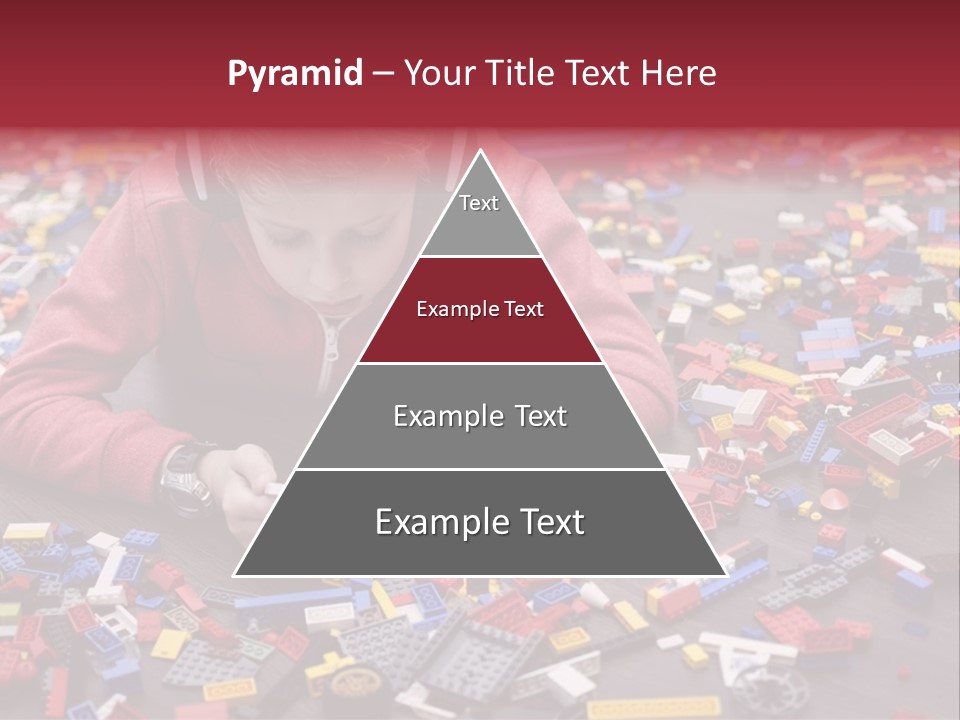 Pyramid – Your Title Text Here

Text

Example Text

Example Text

Example Text